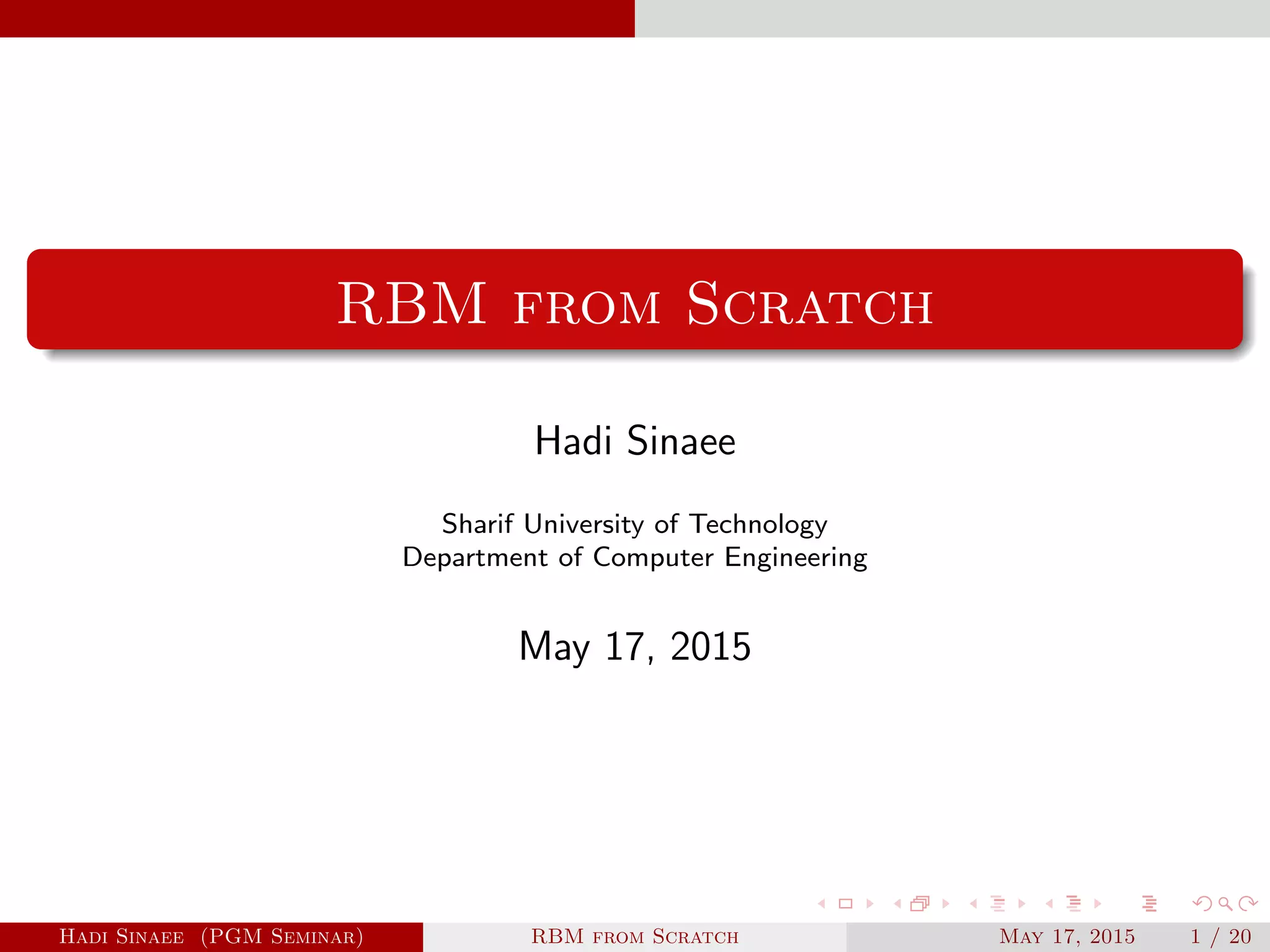 RBM from Scratch

Hadi Sinaee

Sharif University of Technology
Department of Computer Engineering

May 17, 2015

Hadi Sinaee (PGM Seminar) RBM from Scratch May 17, 2015 1 / 20